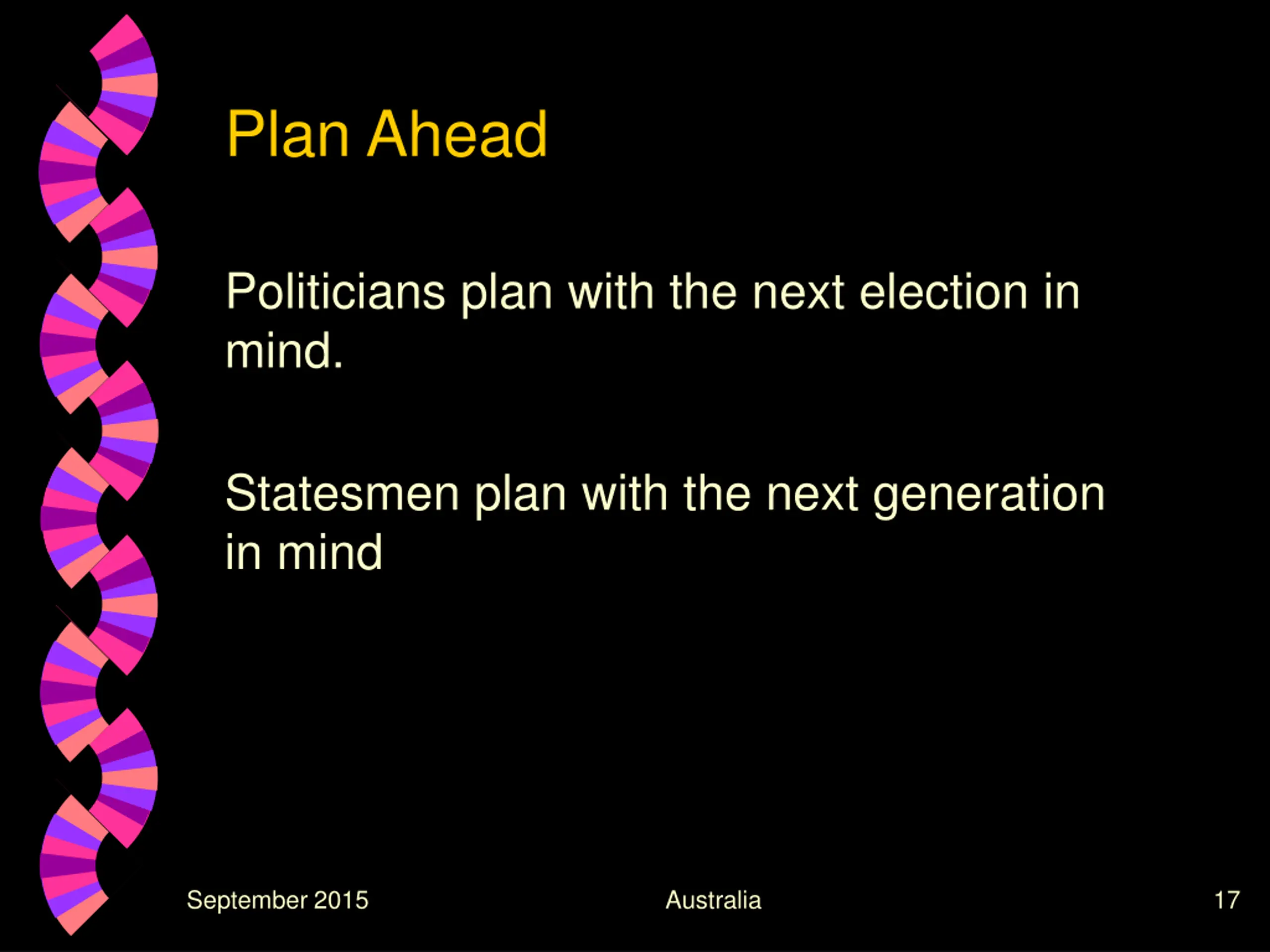 Plan Ahead

Politicians plan with the next election in mind.

Statesmen plan with the next generation in mind

September 2015

Australia

17